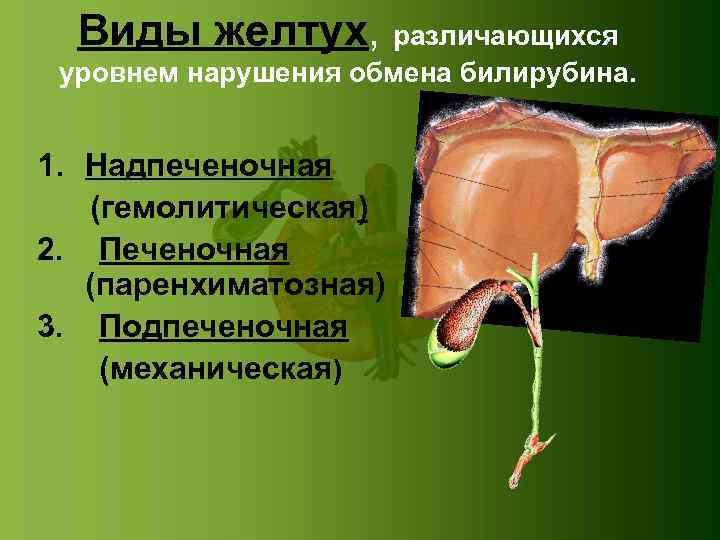 Виды желтух, различающихся уровнем нарушения обмена билирубина.

1. Надпеченочная (гемолитическая)
2. Печеночная (паренхиматозная)
3. Подпеченочная (механическая)